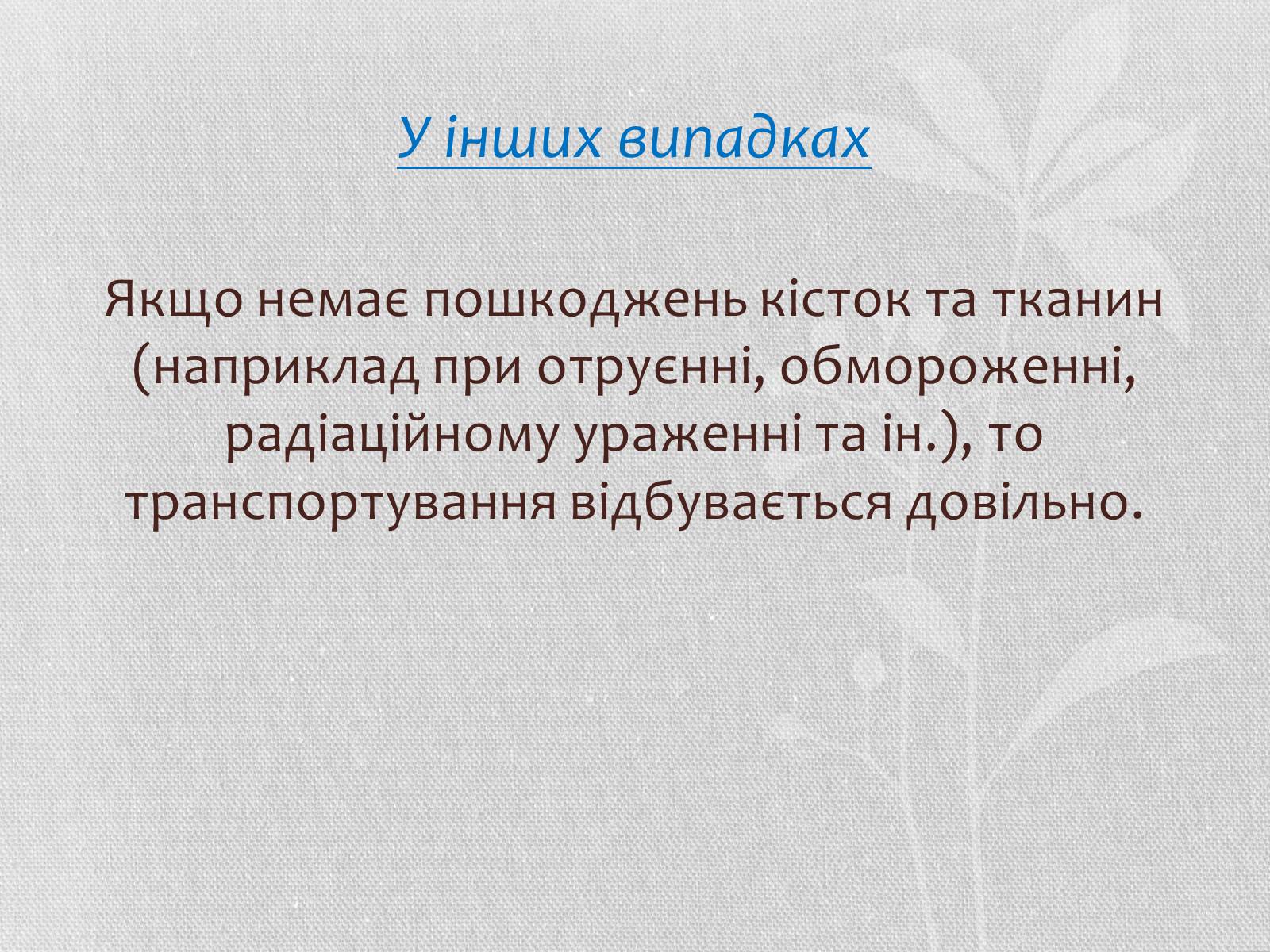 У інших випадках

Якщо немає пошкоджень кісток та тканин (наприклад при отруєнні, обмороженні, радіаційному ураженні та ін.), то транспортування відбувається довільно.